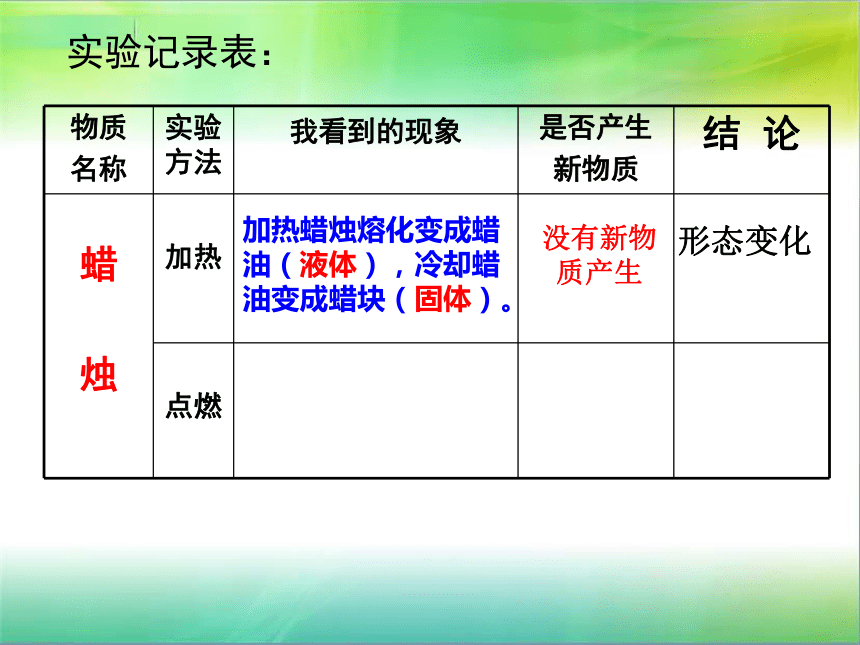 实验记录表：

| 物质名称 | 实验方法 | 我看到的现象 | 是否产生新物质 | 结 论 |
|---|---|---|---|---|
| 蜡烛 | 加热 | 加热蜡烛熔化变成蜡油（液体），冷却蜡油变成蜡块（固体）。 | 没有新物质产生 | 形态变化 |
| | 点燃 | | | |